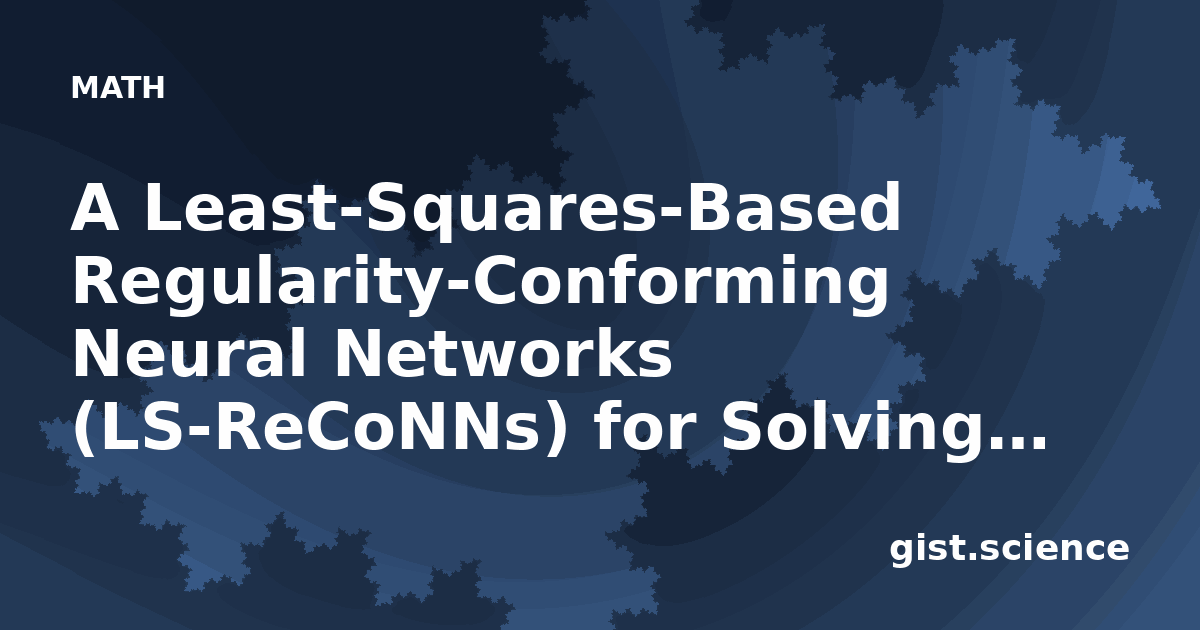 MATH

A Least-Squares-Based Regularity-Conforming Neural Networks (LS-ReCoNNs) for Solving...

gist.science